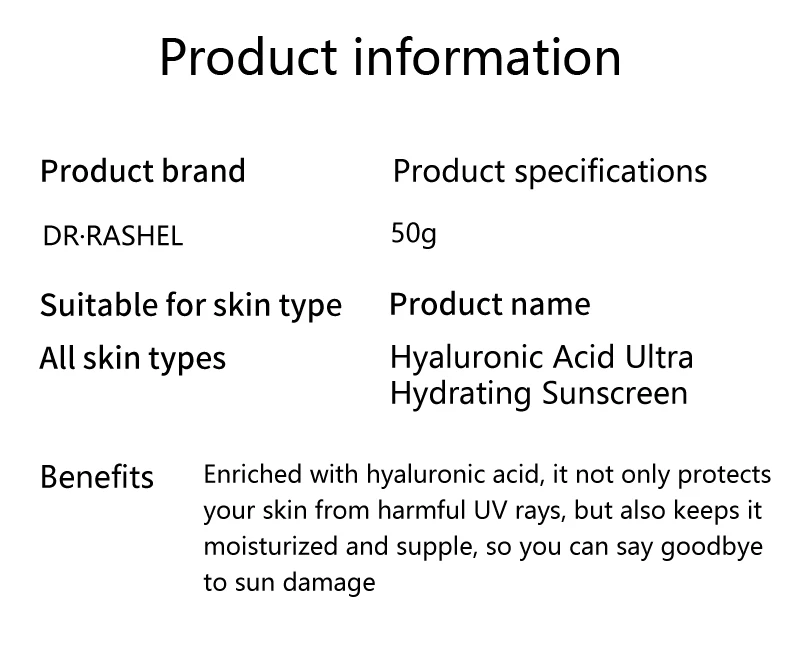 Product information

Product brand

DR·RASHEL

Suitable for skin type

All skin types

Product specifications

50g

Product name

Hyaluronic Acid Ultra Hydrating Sunscreen

Benefits

Enriched with hyaluronic acid, it not only protects your skin from harmful UV rays, but also keeps it moisturized and supple, so you can say goodbye to sun damage